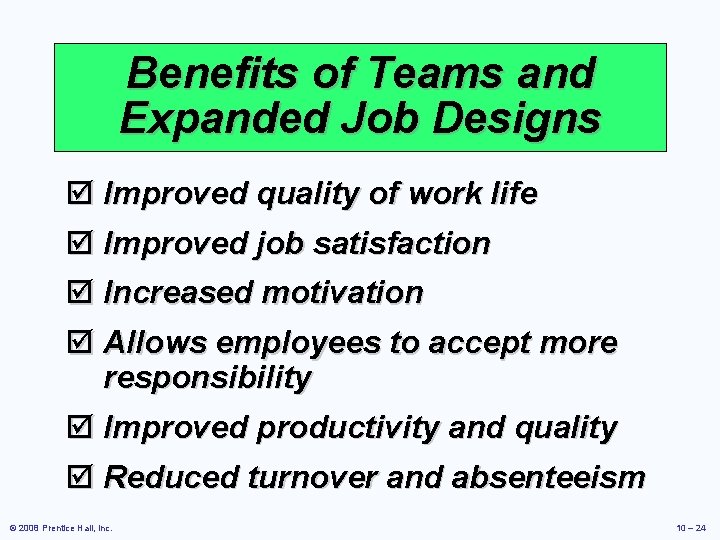 Benefits of Teams and Expanded Job Designs

☑ Improved quality of work life

☑ Improved job satisfaction

☑ Increased motivation

☑ Allows employees to accept more responsibility

☑ Improved productivity and quality

☑ Reduced turnover and absenteeism

© 2008 Prentice Hall, Inc.

10 – 24